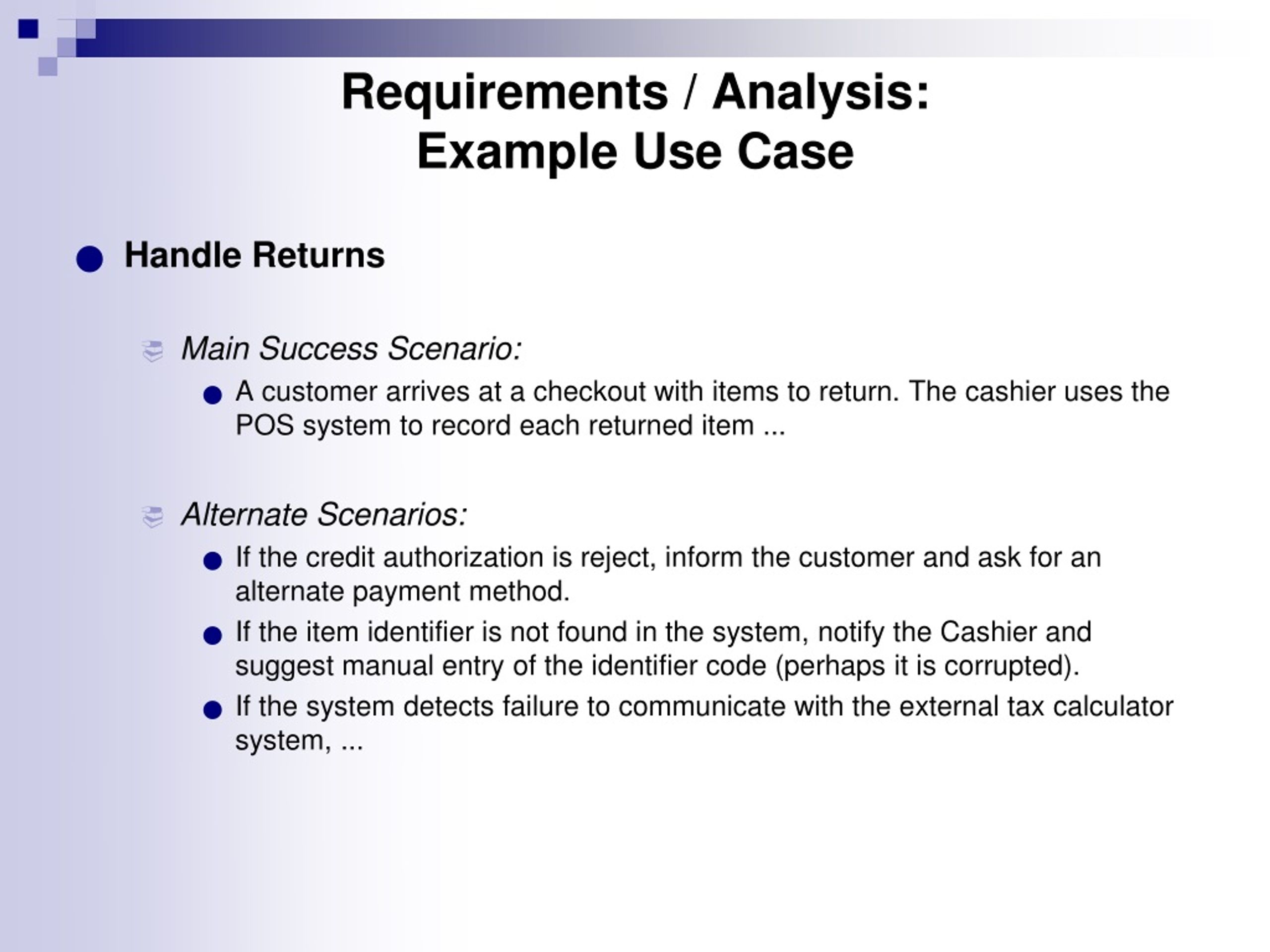 Requirements / Analysis:
Example Use Case

Handle Returns

Main Success Scenario:

A customer arrives at a checkout with items to return. The cashier uses the POS system to record each returned item ...

Alternate Scenarios:

If the credit authorization is reject, inform the customer and ask for an alternate payment method.

If the item identifier is not found in the system, notify the Cashier and suggest manual entry of the identifier code (perhaps it is corrupted).

If the system detects failure to communicate with the external tax calculator system, ...